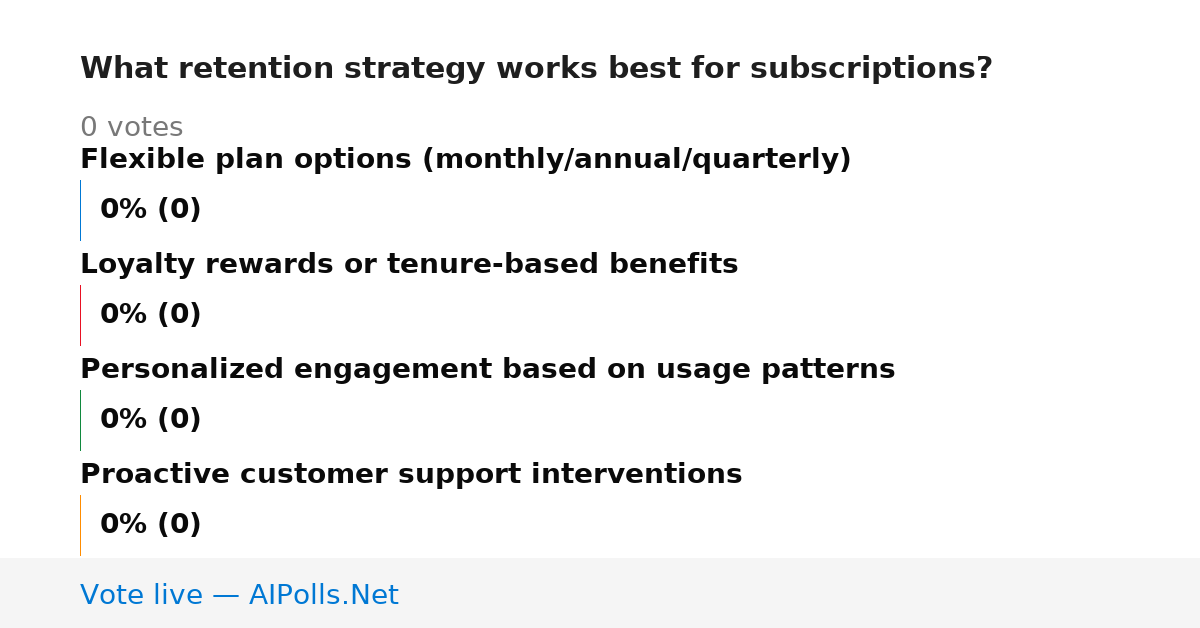 What retention strategy works best for subscriptions?

0 votes

Flexible plan options (monthly/annual/quarterly)

0% (0)

Loyalty rewards or tenure-based benefits

0% (0)

Personalized engagement based on usage patterns

0% (0)

Proactive customer support interventions

0% (0)

Vote live — AIPolls.Net